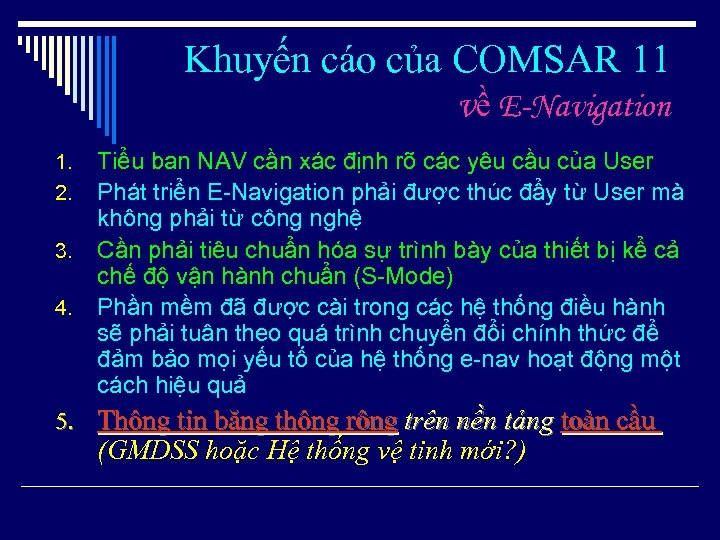 Khuyến cáo của COMSAR 11
về E-Navigation

1. Tiểu ban NAV cần xác định rõ các yêu cầu của User
2. Phát triển E-Navigation phải được thúc đẩy từ User mà không phải từ công nghệ
3. Cần phải tiêu chuẩn hóa sự trình bày của thiết bị kể cả chế độ vận hành chuẩn (S-Mode)
4. Phần mềm đã được cài trong các hệ thống điều hành sẽ phải tuân theo quá trình chuyển đổi chính thức để đảm bảo mọi yếu tố của hệ thống e-nav hoạt động một cách hiệu quả
5. Thông tin băng thông rộng trên nền tảng toàn cầu (GMDSS hoặc Hệ thống vệ tinh mới?)